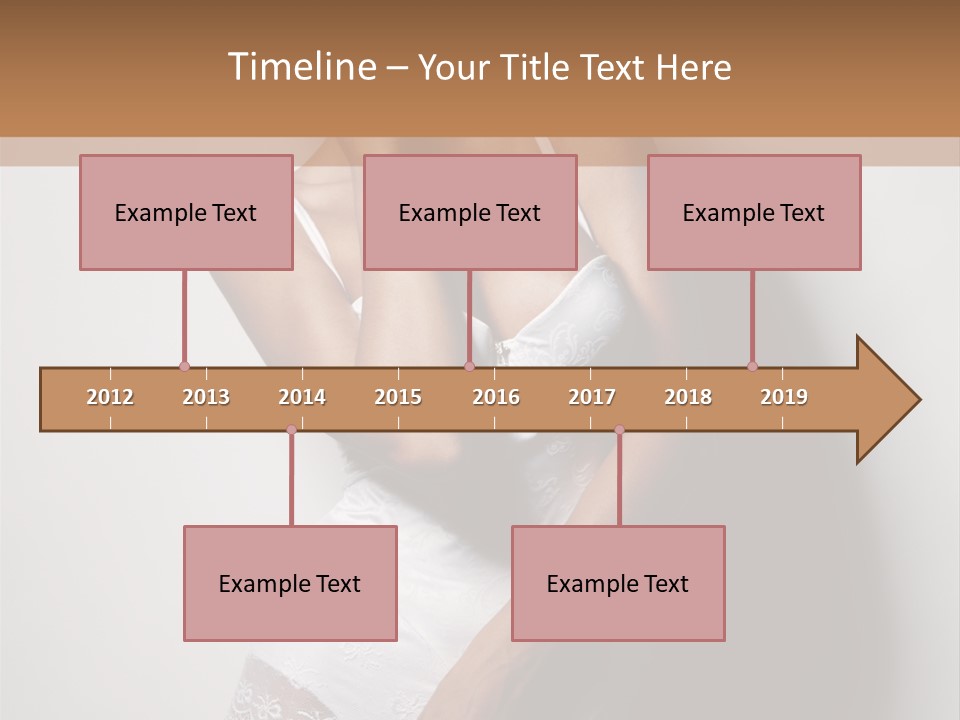 Timeline – Your Title Text Here

Example Text

Example Text

Example Text

2012 2013 2014 2015 2016 2017 2018 2019

Example Text

Example Text